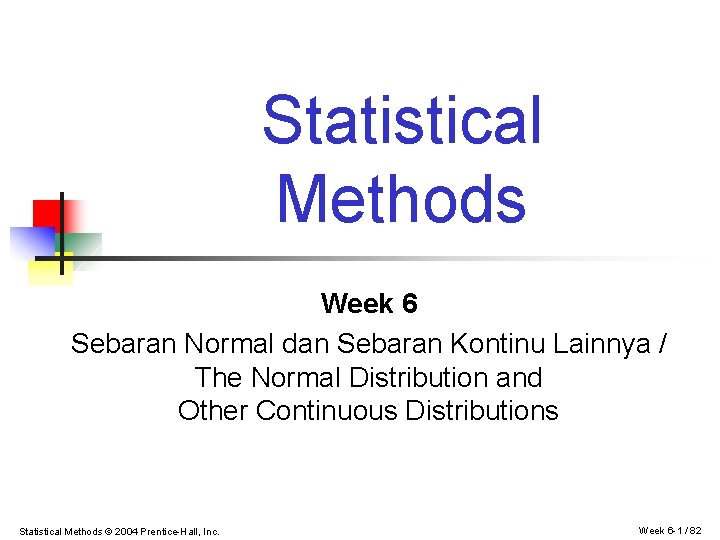 Statistical Methods

Week 6

Sebaran Normal dan Sebaran Kontinu Lainnya / The Normal Distribution and Other Continuous Distributions

Statistical Methods © 2004 Prentice-Hall, Inc.

Week 6-1 / 82